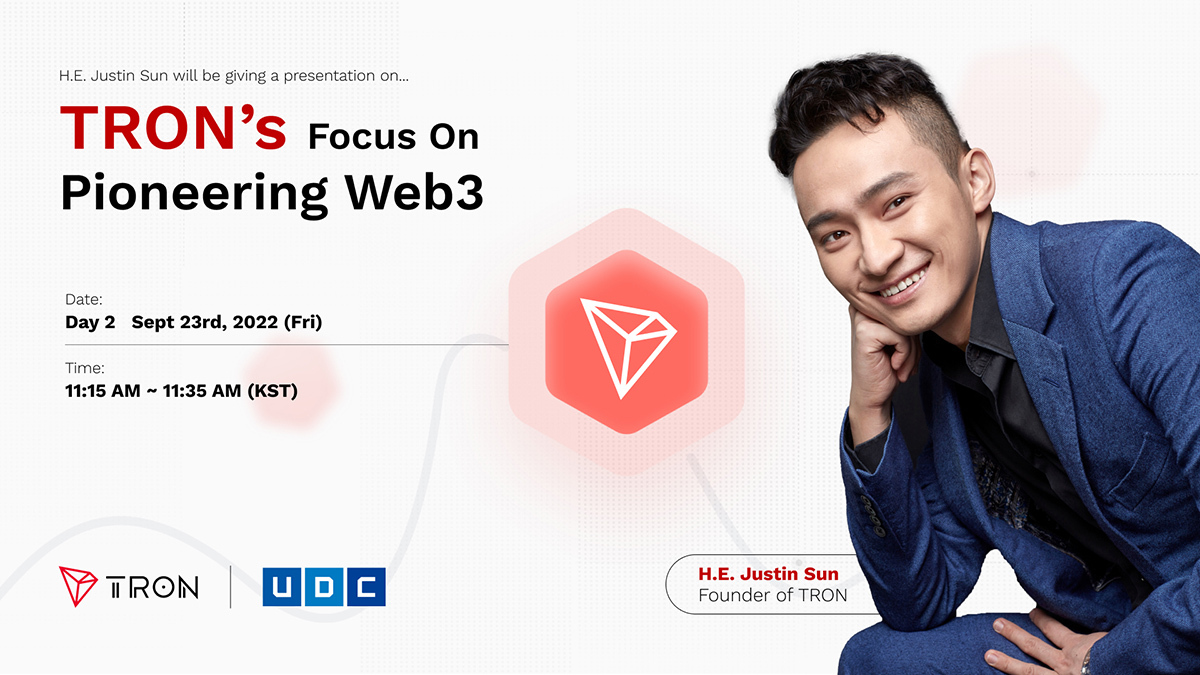 H.E. Justin Sun will be giving a presentation on...

TRON's Focus On Pioneering Web3

Date:
Day 2 Sept 23rd, 2022 (Fri)

Time:
11:15 AM ~ 11:35 AM (KST)

TRON | UDC

H.E. Justin Sun
Founder of TRON